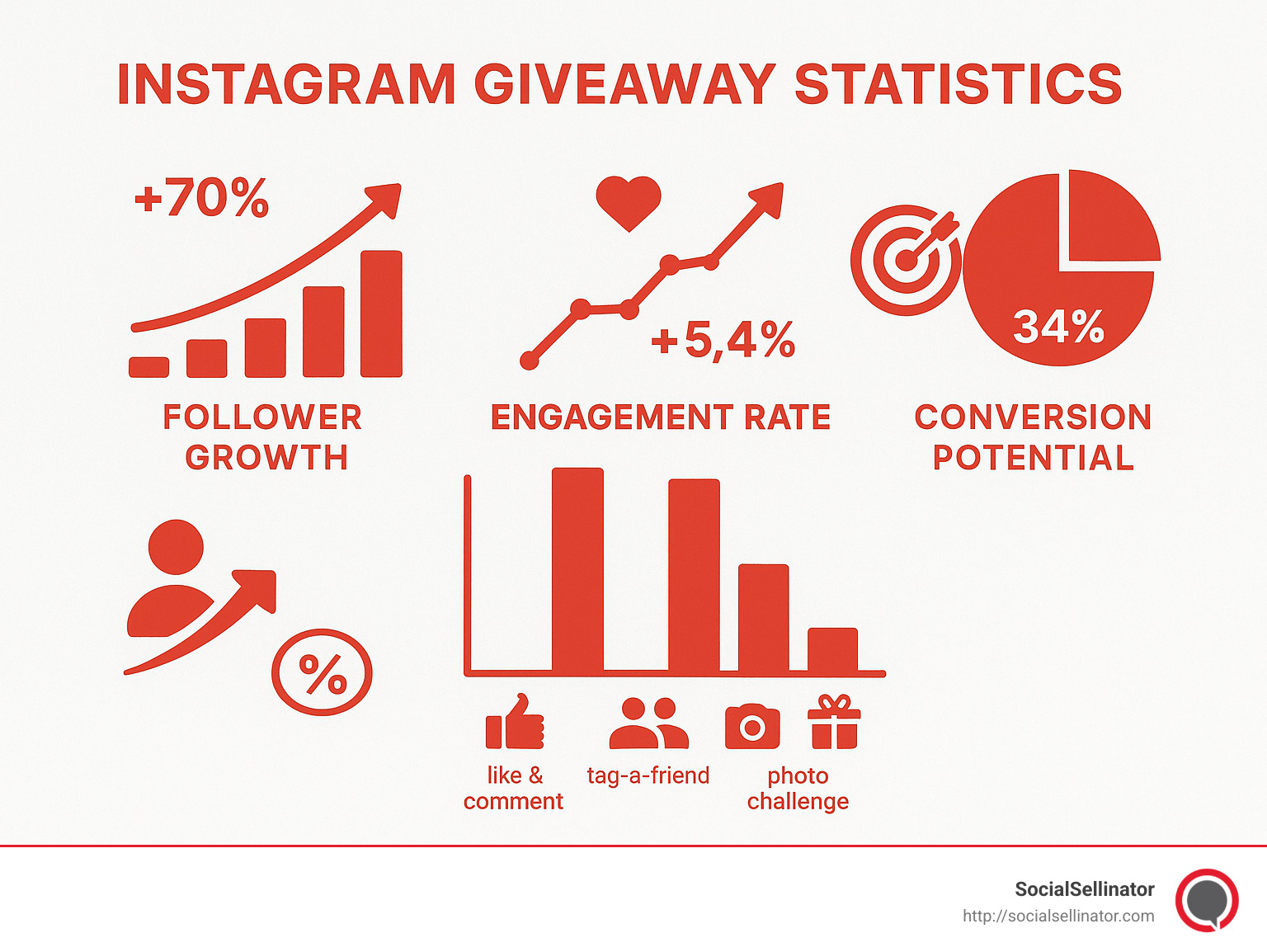 INSTAGRAM GIVEAWAY STATISTICS

+70%

FOLLOWER GROWTH

+5,4%

ENGAGEMENT RATE

34%

CONVERSION POTENTIAL

%

like & comment

tag-a-friend

photo challenge

SocialSellinator
http://socialsellinator.com